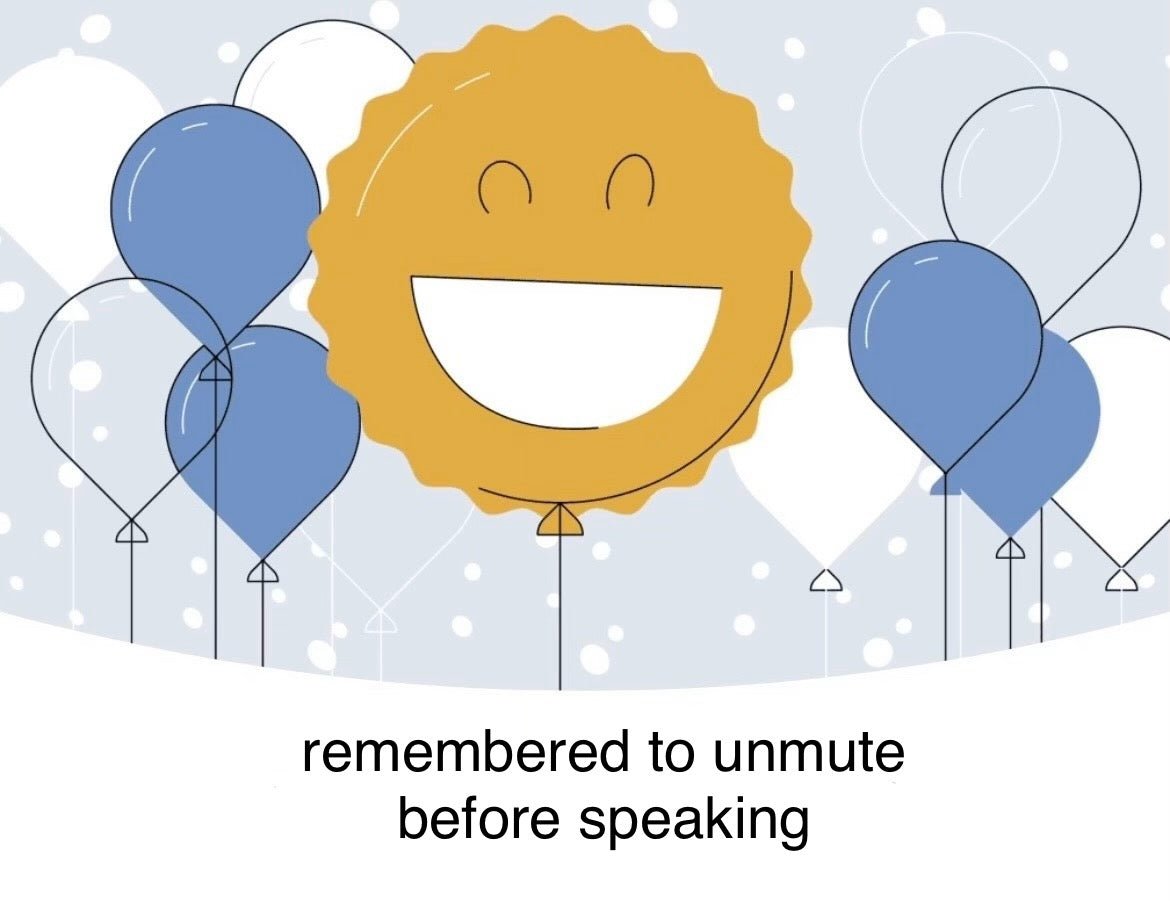 remembered to unmute before speaking